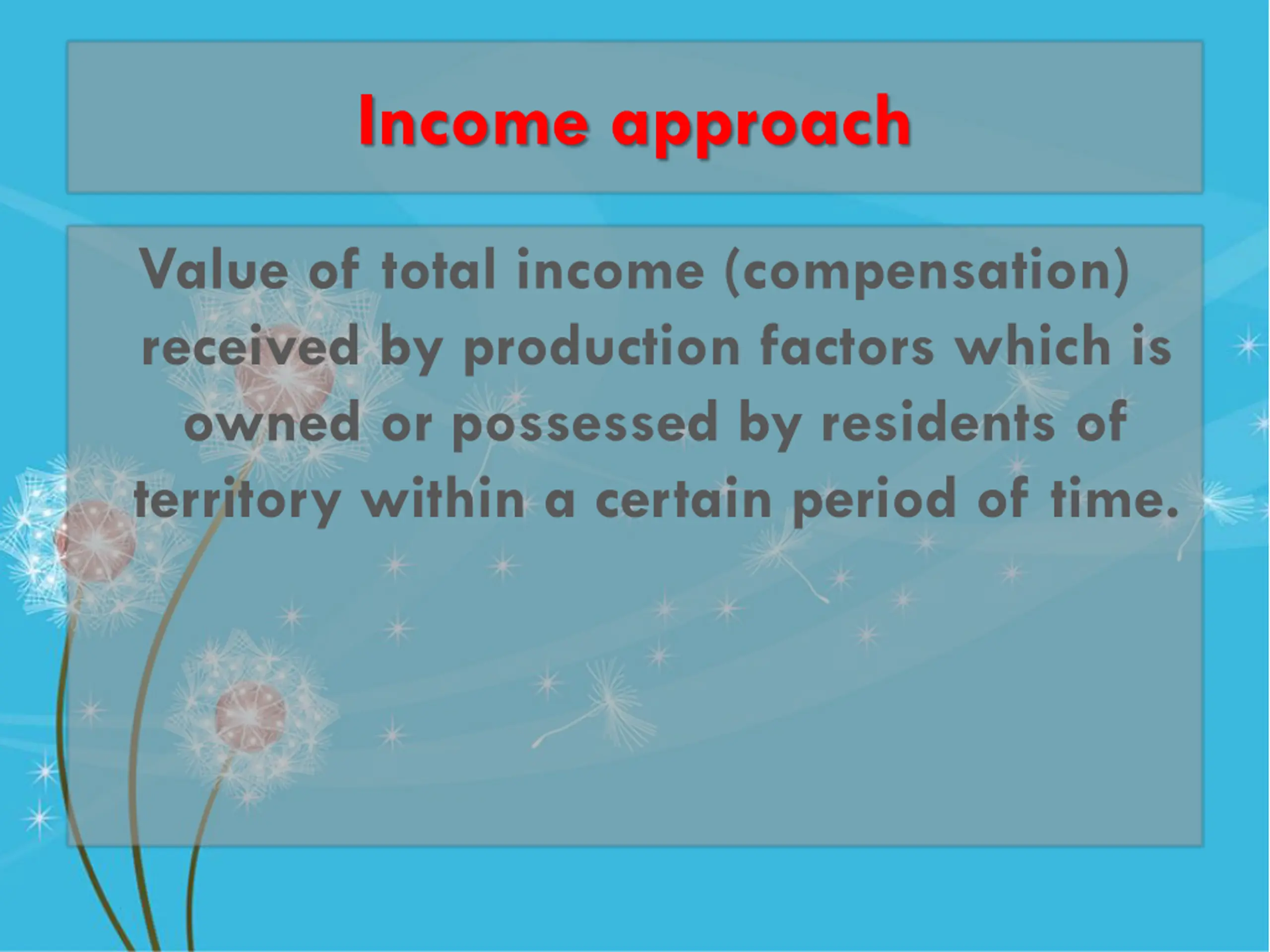 Income approach

Value of total income (compensation) received by production factors which is owned or possessed by residents of territory within a certain period of time.